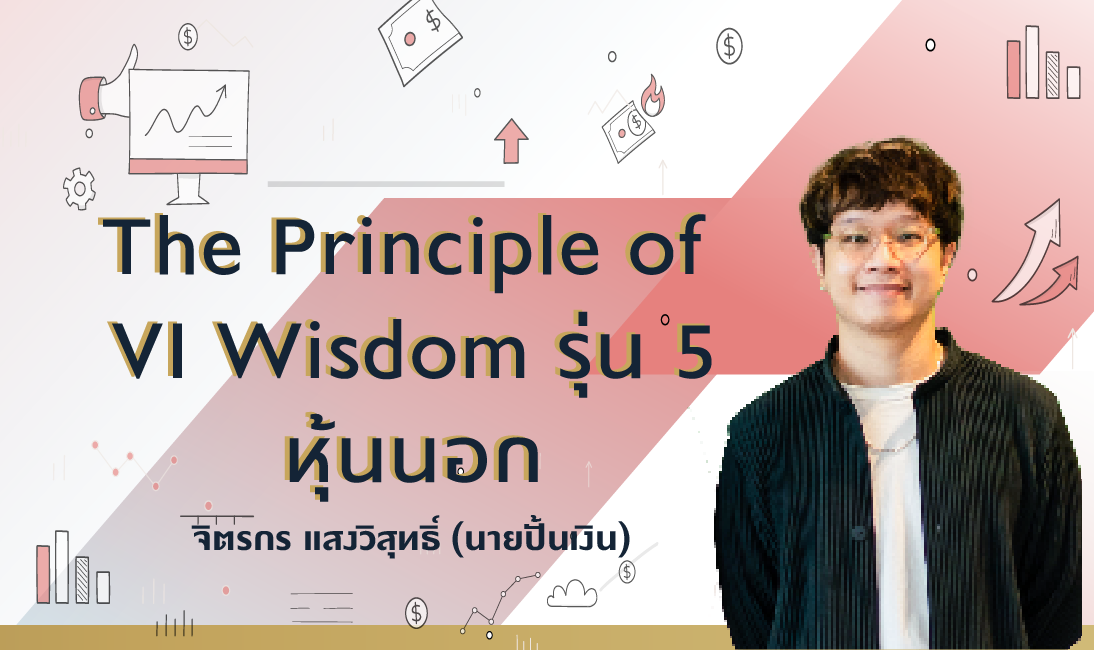 The Principle of VI Wisdom รุ่น 5 หุ้นนอก

จิตรกร แสงวิสุทธิ์ (นายปั้นเงิน)